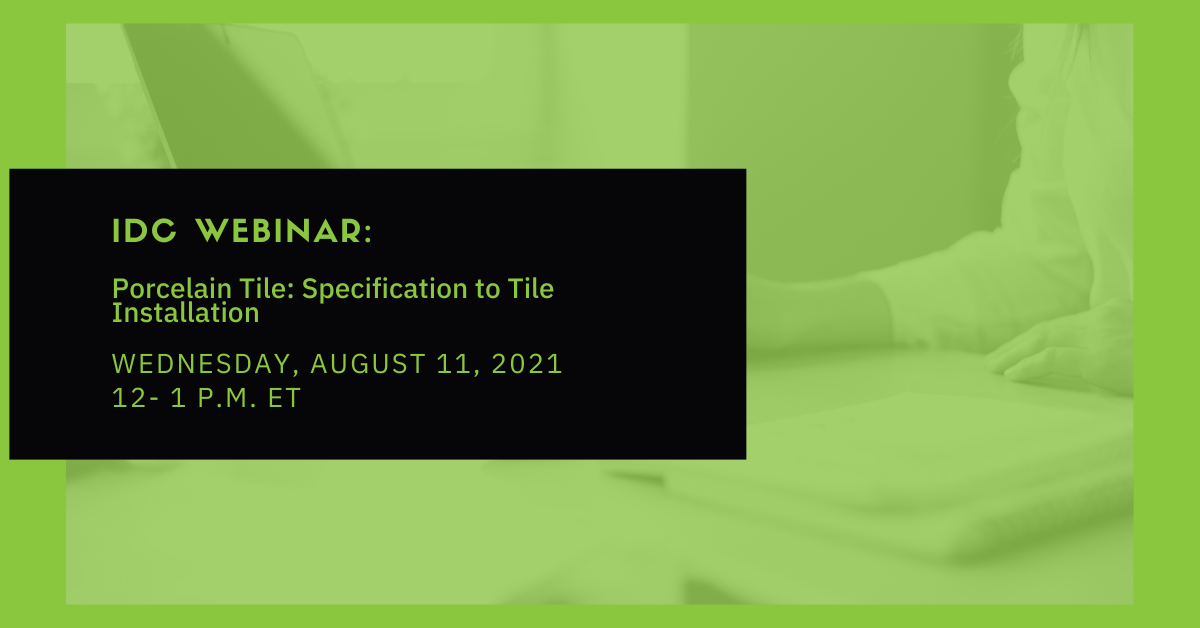 IDC WEBINAR:

Porcelain Tile: Specification to Tile Installation

WEDNESDAY, AUGUST 11, 2021
12- 1 P.M. ET